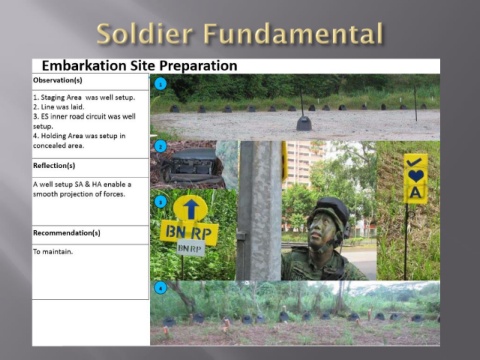 Soldier Fundamental

Embarkation Site Preparation

Observation(s)

1. Staging Area was well setup.
2. Line was laid.
3. ES inner road circuit was well setup.
4. Holding Area was setup in concealed area.

Reflection(s)

A well setup SA & HA enable a smooth projection of forces.

Recommendation(s)

To maintain.

1

2

3

BN RP

BN RP

A

4